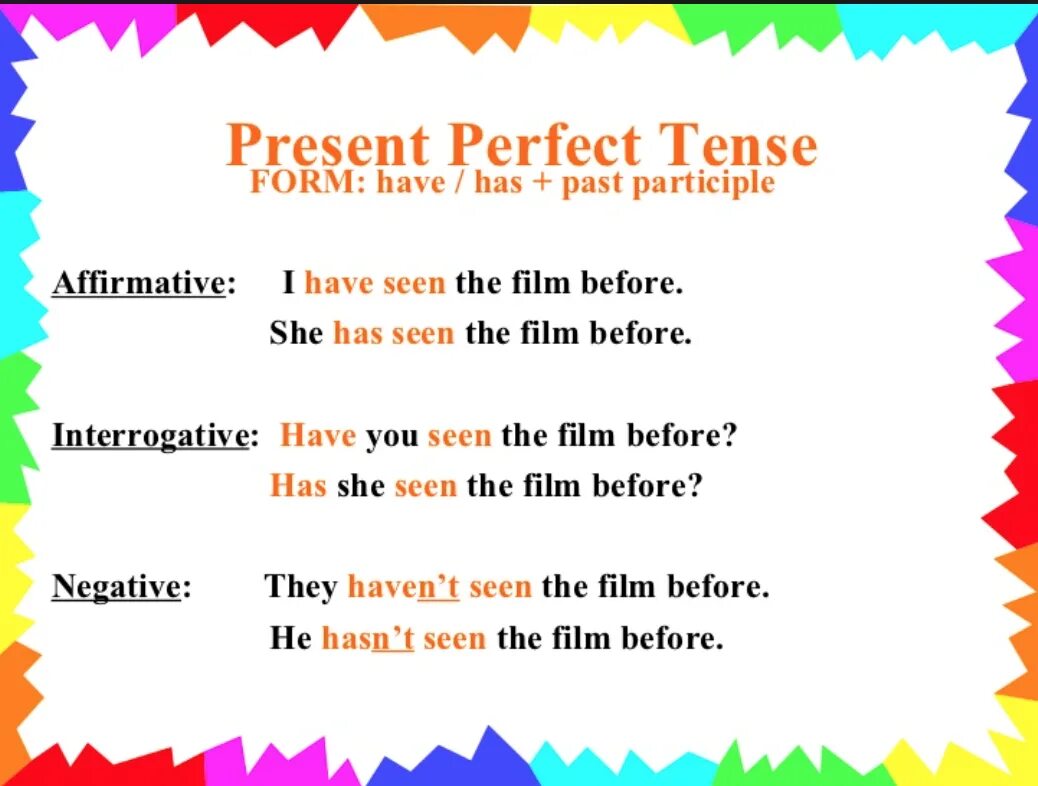 Present Perfect Tense
FORM: have / has + past participle

Affirmative: I have seen the film before.
She has seen the film before.

Interrogative: Have you seen the film before?
Has she seen the film before?

Negative: They haven't seen the film before.
He hasn't seen the film before.